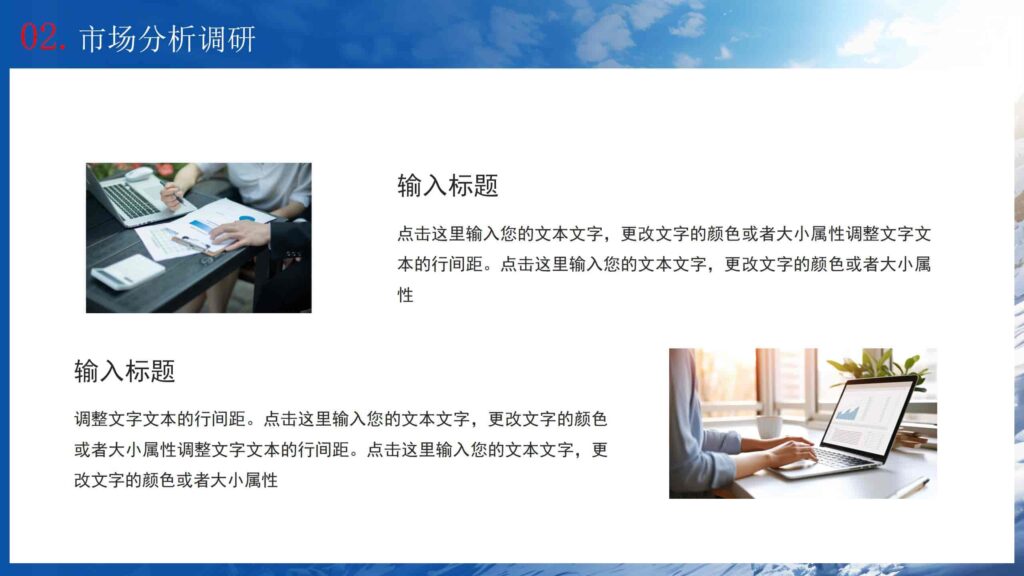 02. 市场分析调研

输入标题

点击这里输入您的文本文字，更改文字的颜色或者大小属性调整文字文本的行间距。点击这里输入您的文本文字，更改文字的颜色或者大小属性

输入标题

调整文字文本的行间距。点击这里输入您的文本文字，更改文字的颜色或者大小属性调整文字文本的行间距。点击这里输入您的文本文字，更改文字的颜色或者大小属性